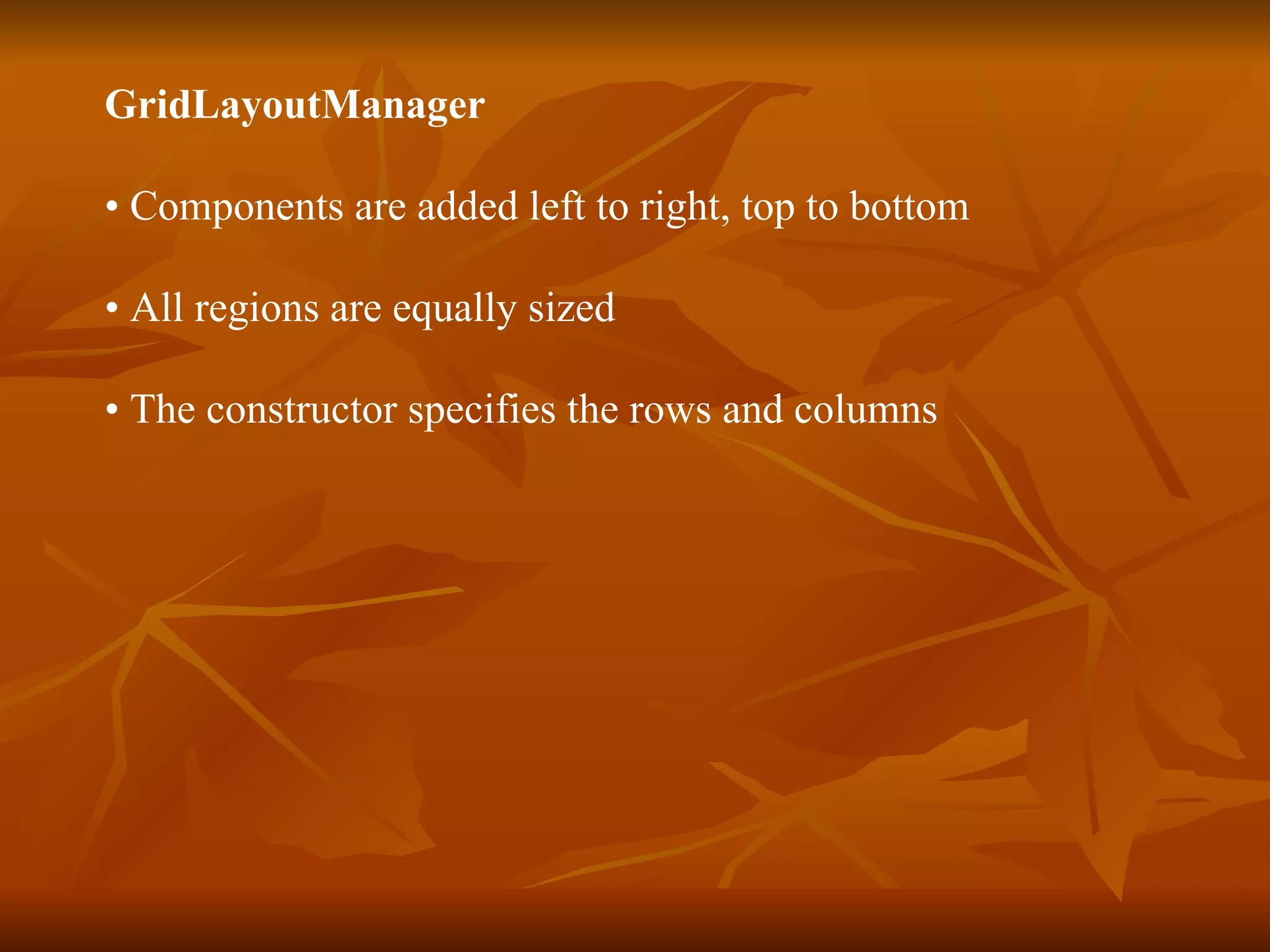 GridLayoutManager

• Components are added left to right, top to bottom

• All regions are equally sized

• The constructor specifies the rows and columns